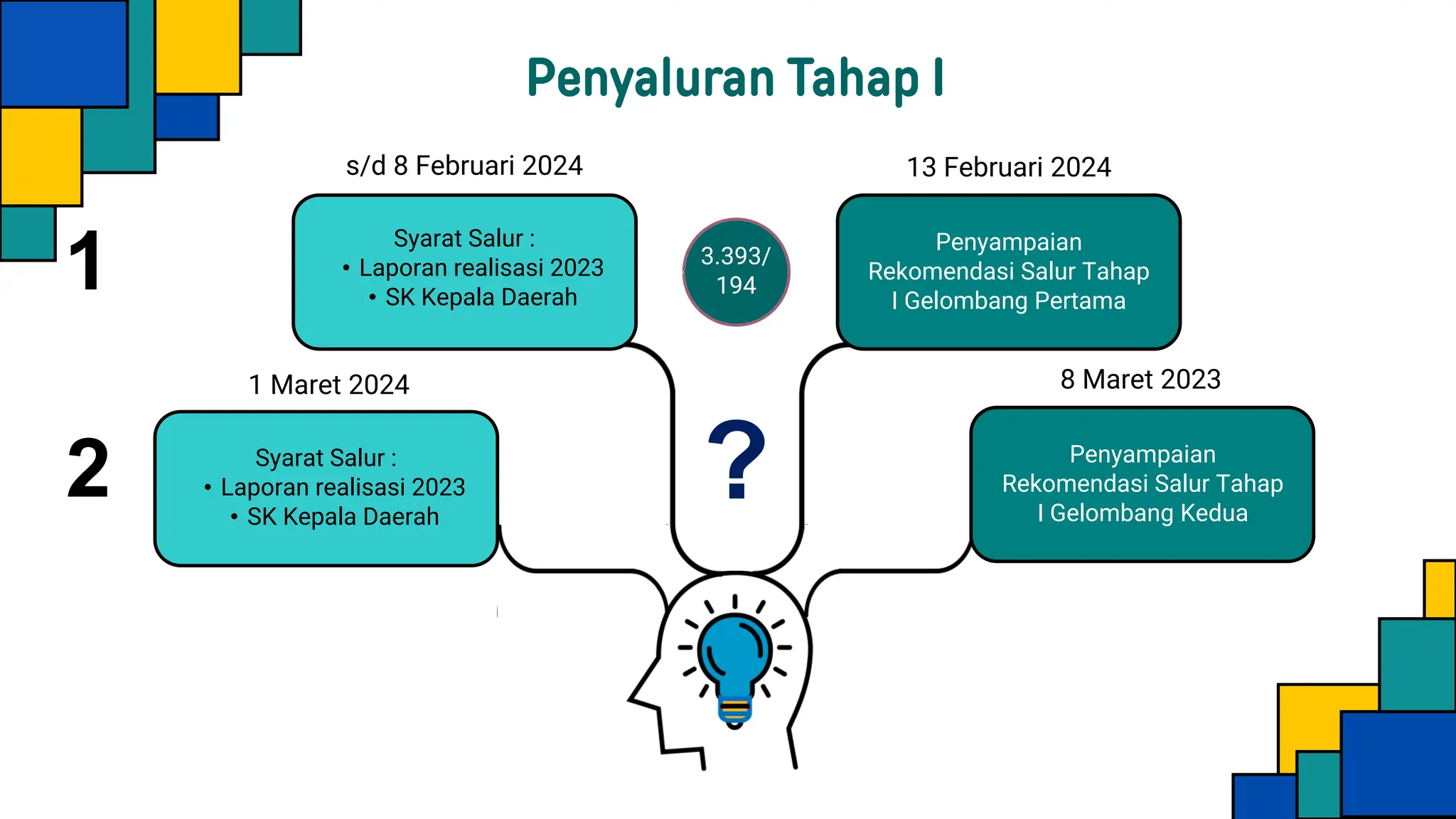 Penyaluran Tahap I

1

s/d 8 Februari 2024

Syarat Salur :
• Laporan realisasi 2023
• SK Kepala Daerah

3.393/ 194

13 Februari 2024

Penyampaian Rekomendasi Salur Tahap I Gelombang Pertama

2

1 Maret 2024

Syarat Salur :
• Laporan realisasi 2023
• SK Kepala Daerah

?

8 Maret 2023

Penyampaian Rekomendasi Salur Tahap I Gelombang Kedua